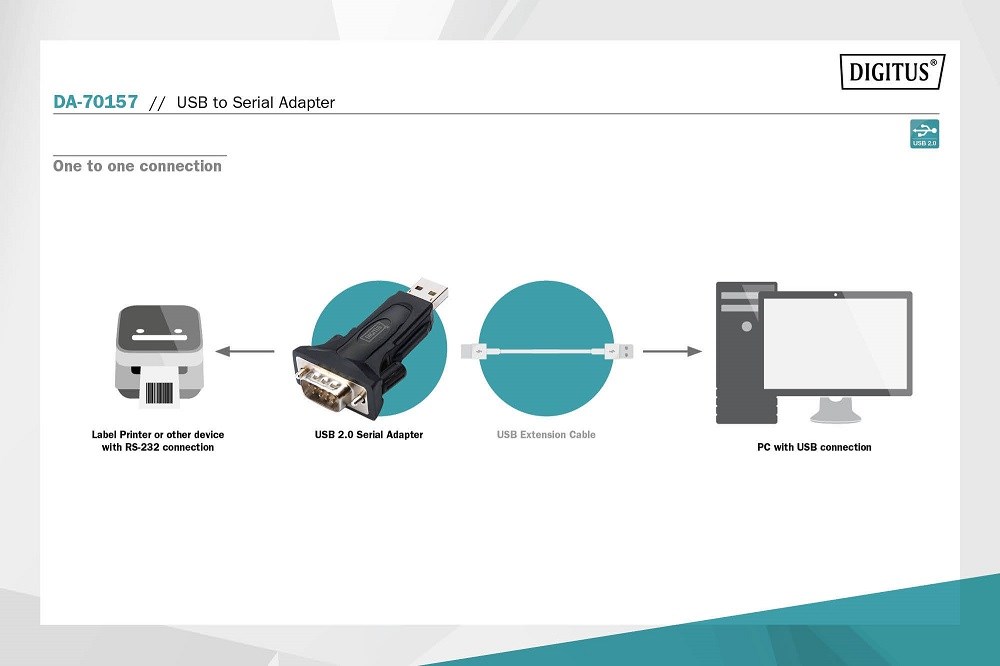 DIGITUS®

DA-70157 // USB to Serial Adapter

USB 2.0

One to one connection

Label Printer or other device with RS-232 connection

USB 2.0 Serial Adapter

USB Extension Cable

PC with USB connection